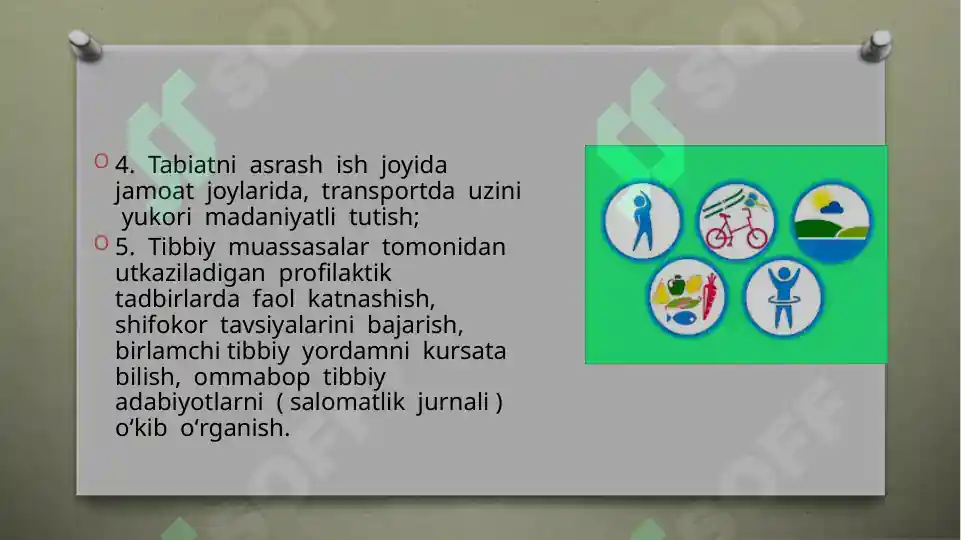 4. Tabiatni asrash ish joyida jamoat joylarida, transportda uzini yukori madaniyatli tutish;

5. Tibbiy muassasalar tomonidan utkaziladigan profilaktik tadbirlarda faol katnashish, shifokor tavsiyalarini bajarish, birlamchi tibbiy yordamni kursata bilish, ommabop tibbiy adabiyotlarni ( salomatlik jurnali ) o‘kib o‘rganish.